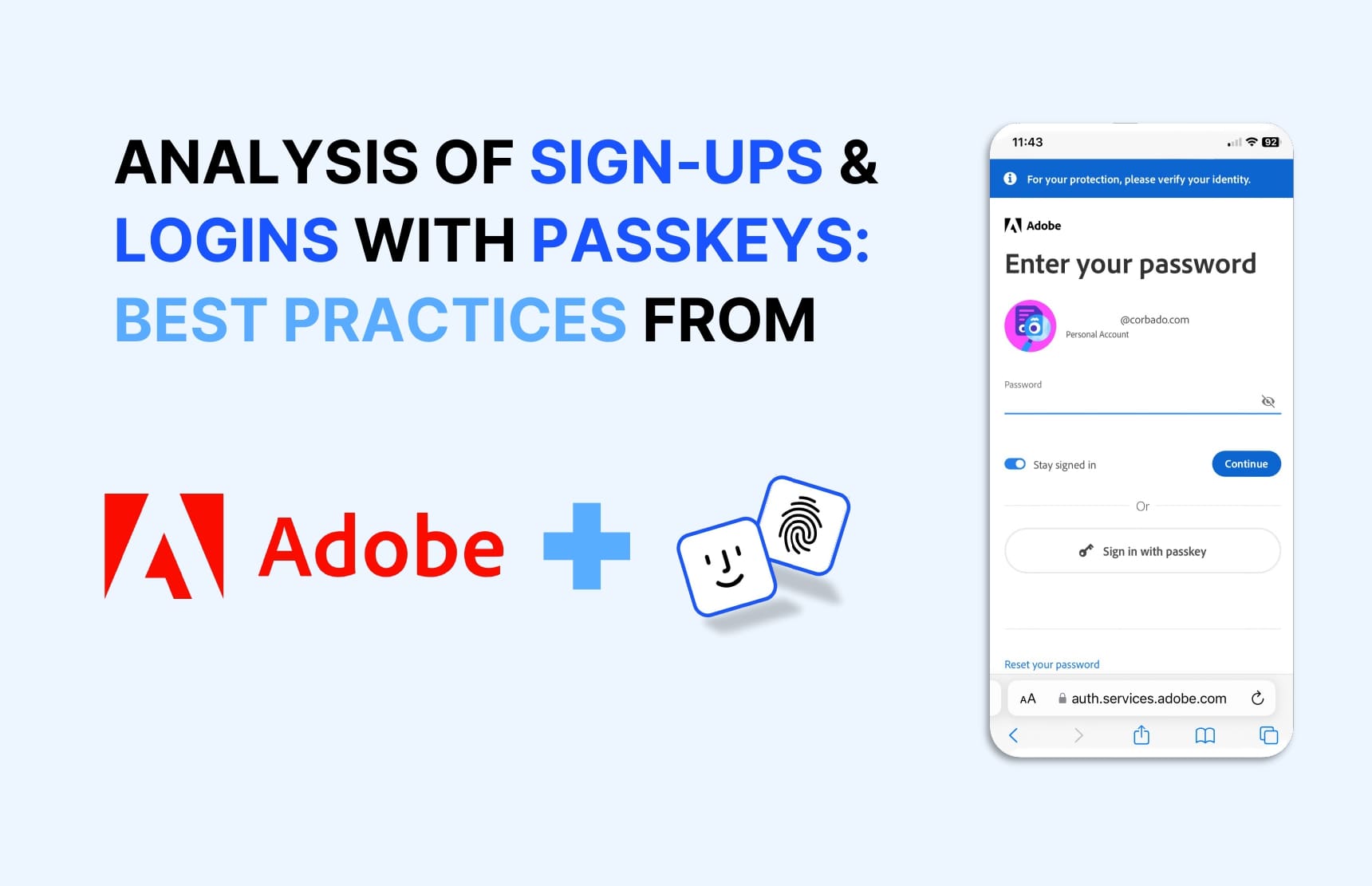 ANALYSIS OF SIGN-UPS & LOGINS WITH PASSKEYS: BEST PRACTICES FROM

Adobe

11:43

92

For your protection, please verify your identity.

Adobe

Enter your password

@corbado.com
Personal Account

Password

Stay signed in

Continue

Or

Sign in with passkey

Reset your password

AA auth.services.adobe.com